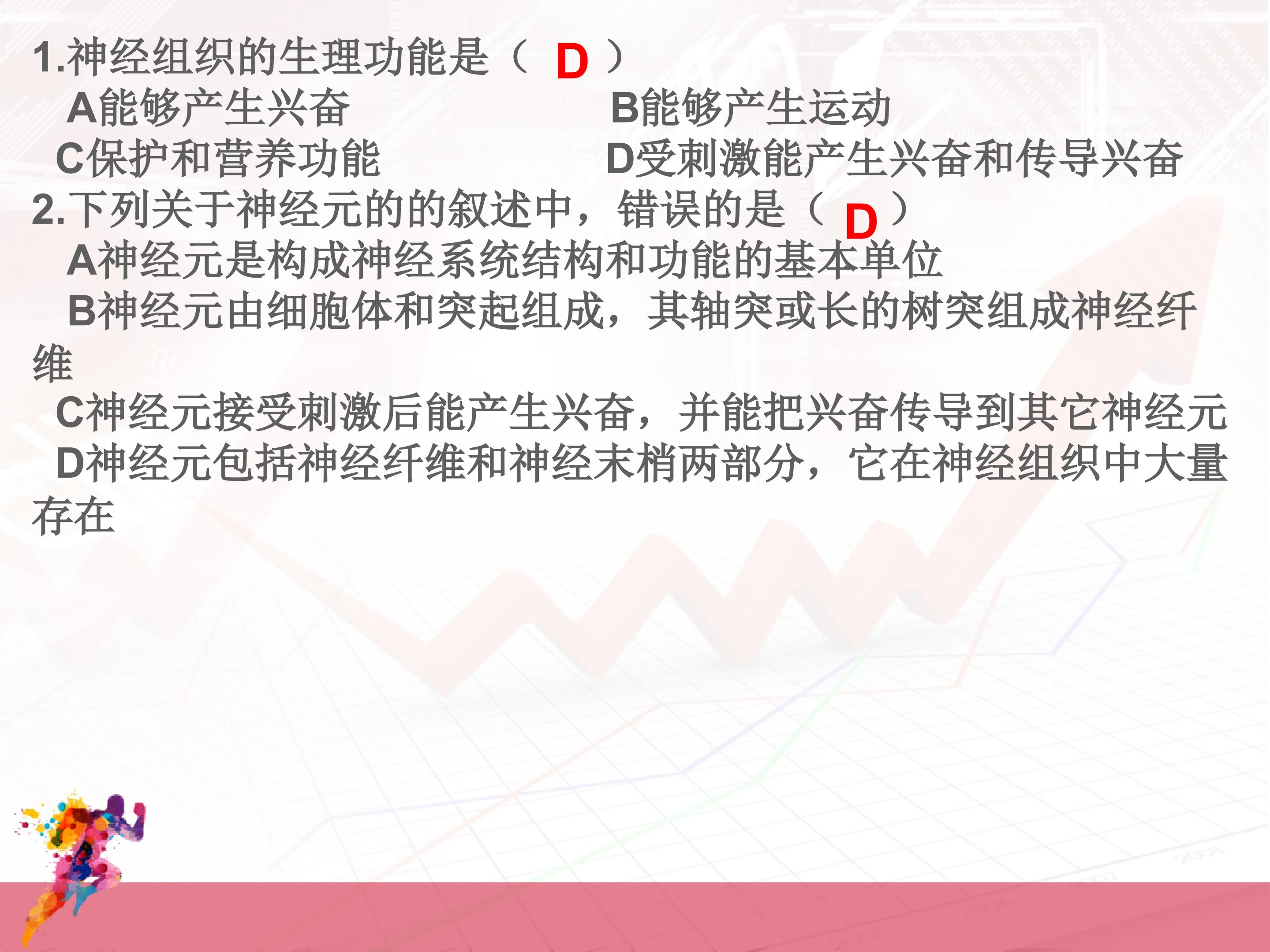 1.神经组织的生理功能是（ D ）

A能够产生兴奋

B能够产生运动

C保护和营养功能

D受刺激能产生兴奋和传导兴奋

2.下列关于神经元的的叙述中，错误的是（ D ）

A神经元是构成神经系统结构和功能的基本单位

B神经元由细胞体和突起组成，其轴突或长的树突组成神经纤维

C神经元接受刺激后能产生兴奋，并能把兴奋传导到其它神经元

D神经元包括神经纤维和神经末梢两部分，它在神经组织中大量存在